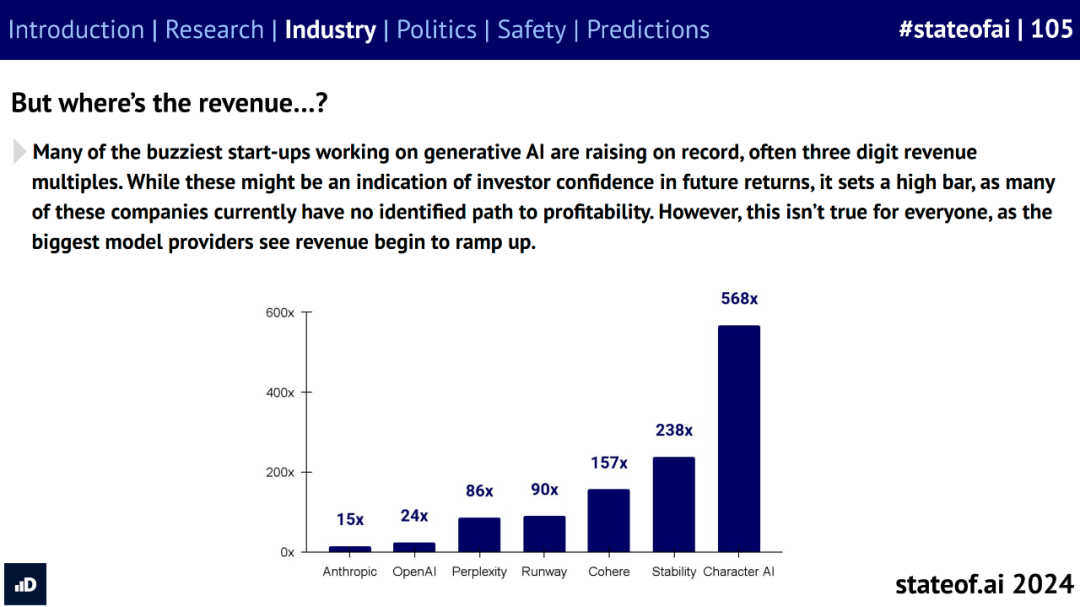 Introduction | Research | Industry | Politics | Safety | Predictions

#stateofai | 105

But where's the revenue…?

Many of the buzziest start-ups working on generative AI are raising on record, often three digit revenue multiples. While these might be an indication of investor confidence in future returns, it sets a high bar, as many of these companies currently have no identified path to profitability. However, this isn't true for everyone, as the biggest model providers see revenue begin to ramp up.

600x
400x
200x
0x

15x
24x
86x
90x
157x
238x
568x

Anthropic
OpenAI
Perplexity
Runway
Cohere
Stability
Character AI

stateof.ai 2024